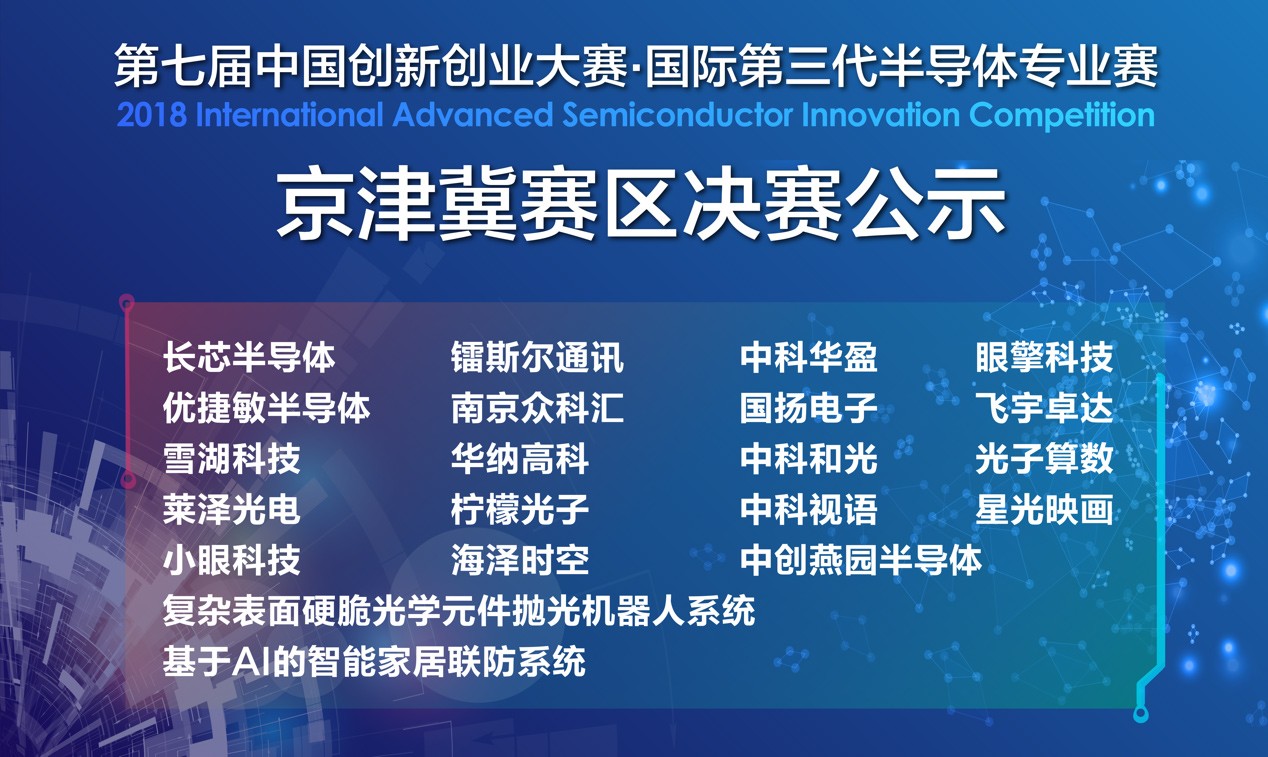 第七届中国创新创业大赛·国际第三代半导体专业赛
2018 International Advanced Semiconductor Innovation Competition

京津冀赛区决赛公示

长芯半导体
优捷敏半导体
雪湖科技
莱泽光电
小眼科技

镭斯尔通讯
南京众科汇
华纳高科
柠檬光子
海泽时空

中科华盈
国扬电子
中科和光
中科视语
中创燕园半导体

眼擎科技
飞宇卓达
光子算数
星光映画

复杂表面硬脆光学元件抛光机器人系统
基于AI的智能家居联防系统